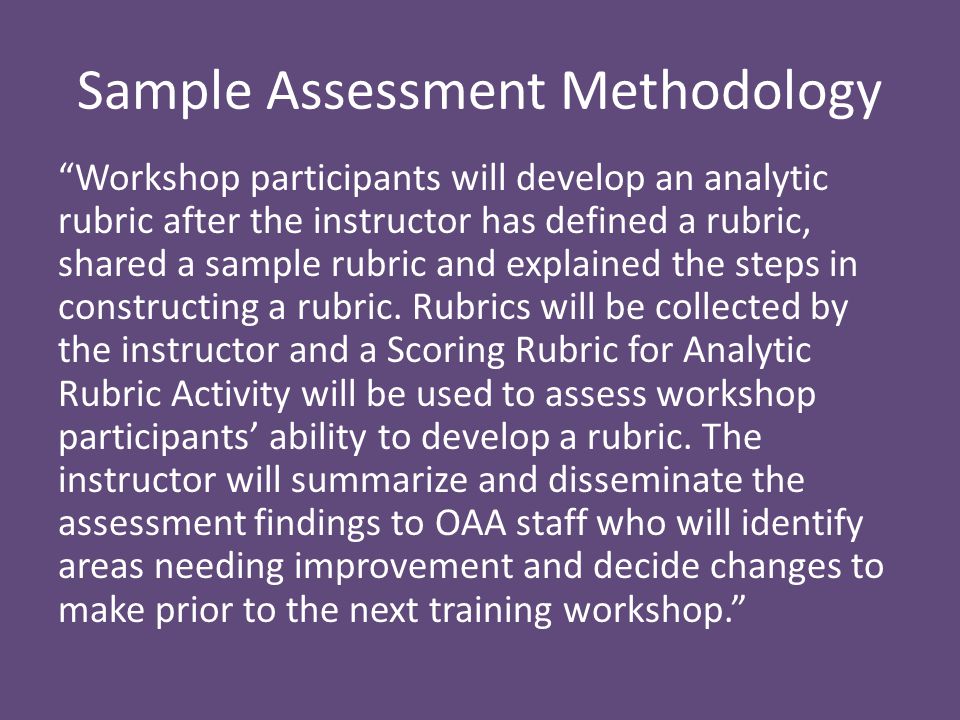 Sample Assessment Methodology

“Workshop participants will develop an analytic rubric after the instructor has defined a rubric, shared a sample rubric and explained the steps in constructing a rubric. Rubrics will be collected by the instructor and a Scoring Rubric for Analytic Rubric Activity will be used to assess workshop participants’ ability to develop a rubric. The instructor will summarize and disseminate the assessment findings to OAA staff who will identify areas needing improvement and decide changes to make prior to the next training workshop.”